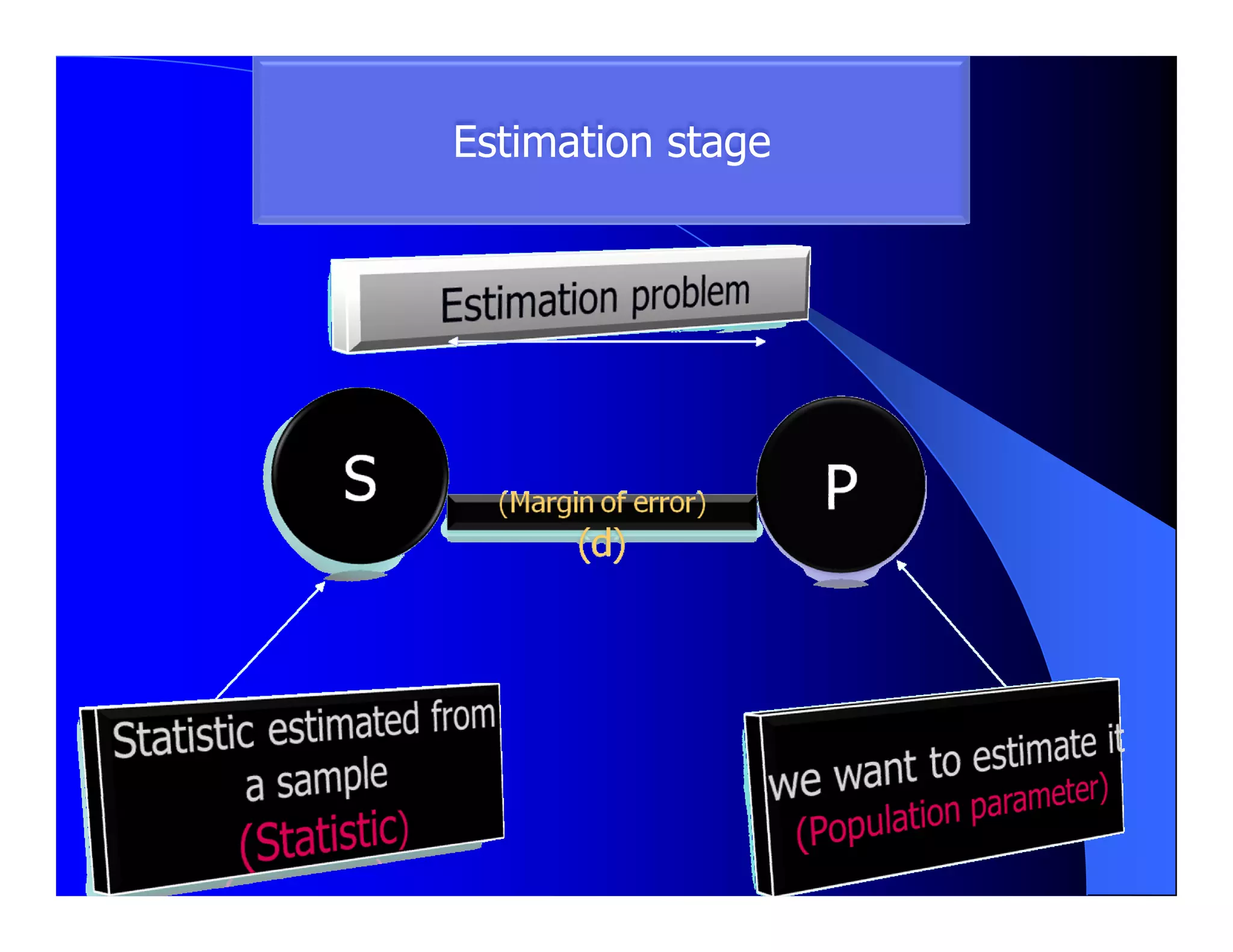 Estimation stage

Estimation problem

S

(Margin of error)
(d)

P

Statistic estimated from a sample
(Statistic)

we want to estimate it
(Population parameter)